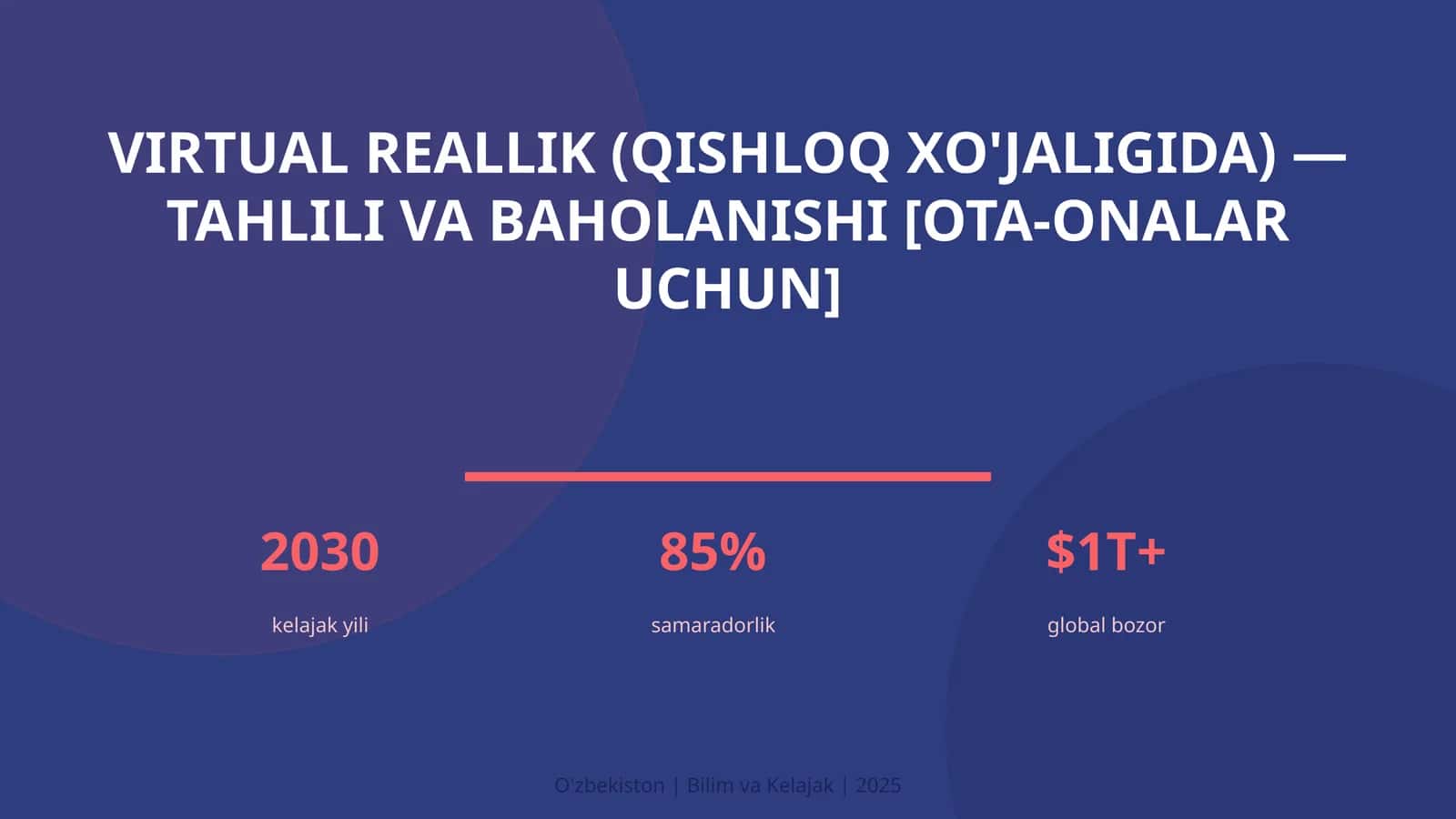 VIRTUAL REALLIK (QISHLOQ XO'JALIGIDA) — TAHLILI VA BAHOLANISHI [OTA-ONALAR UCHUN]

2030
kelajak yili

85%
samaradorlik

$1T+
global bozor

O'zbekiston | Bilim va Kelajak | 2025